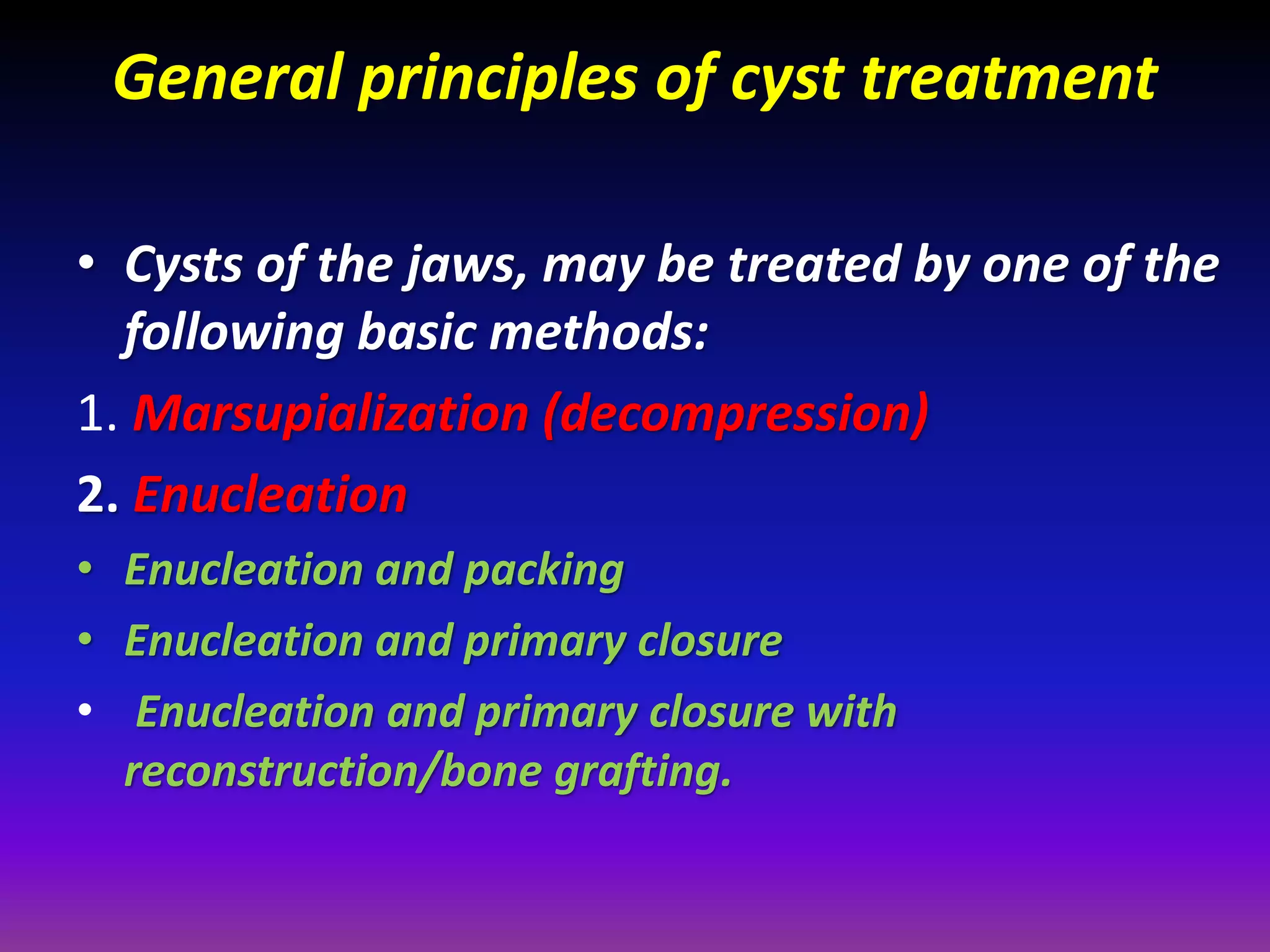 General principles of cyst treatment

• Cysts of the jaws, may be treated by one of the following basic methods:

1. Marsupialization (decompression)

2. Enucleation

• Enucleation and packing

• Enucleation and primary closure

• Enucleation and primary closure with reconstruction/bone grafting.